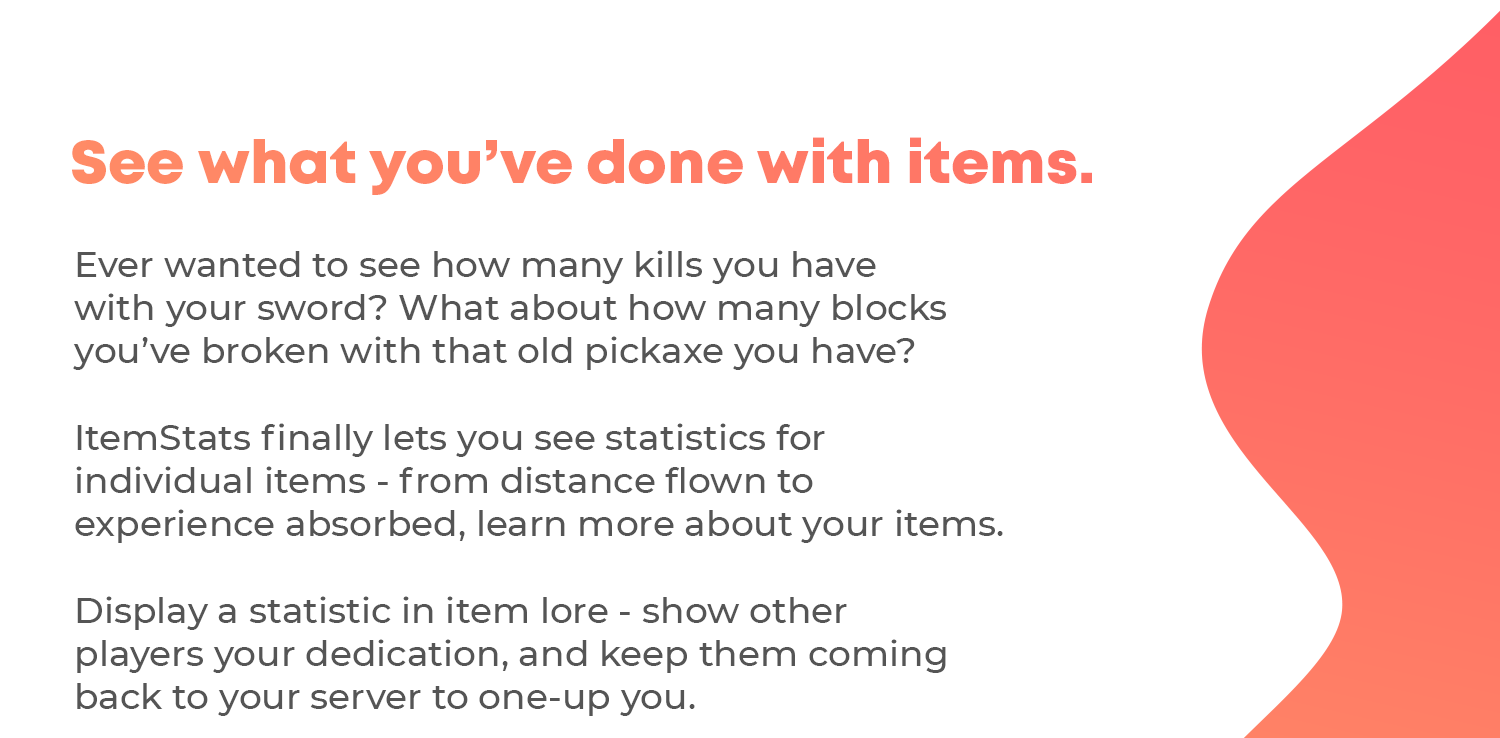 See what you’ve done with items.

Ever wanted to see how many kills you have with your sword? What about how many blocks you’ve broken with that old pickaxe you have?

ItemStats finally lets you see statistics for individual items - from distance flown to experience absorbed, learn more about your items.

Display a statistic in item lore - show other players your dedication, and keep them coming back to your server to one-up you.